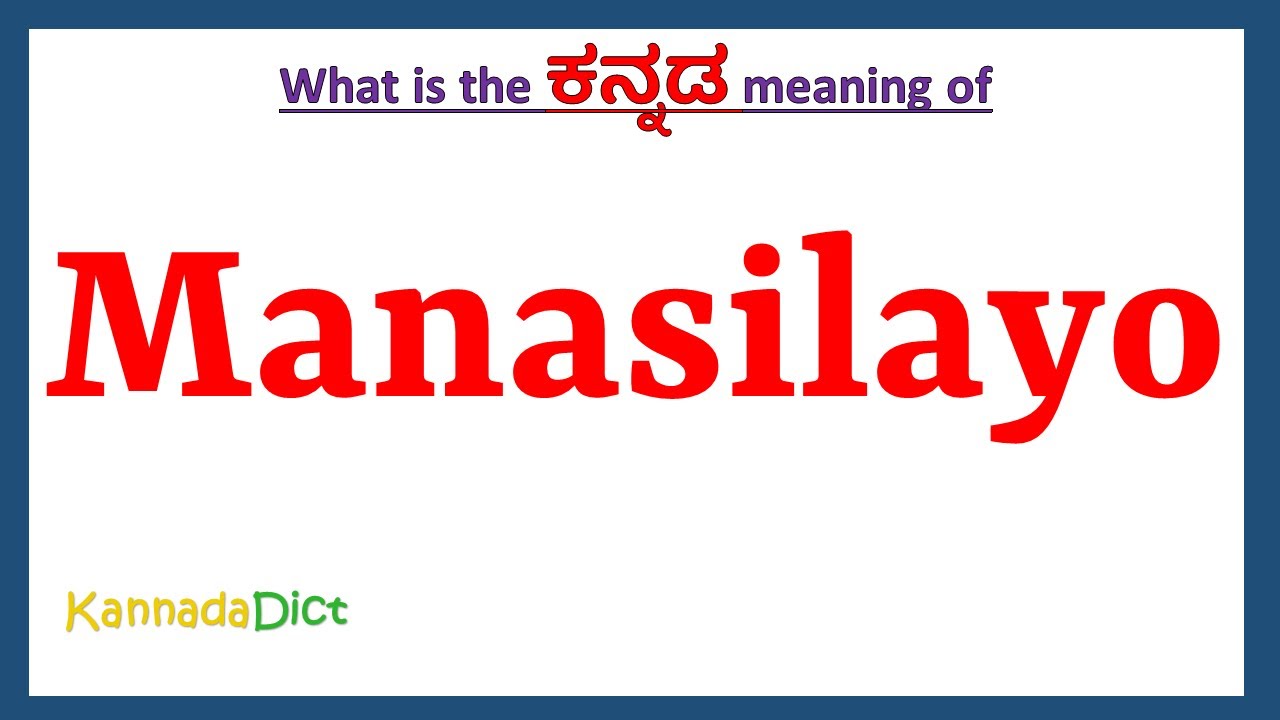 What is the ಕನ್ನಡ meaning of

Manasilayo

KannadaDict